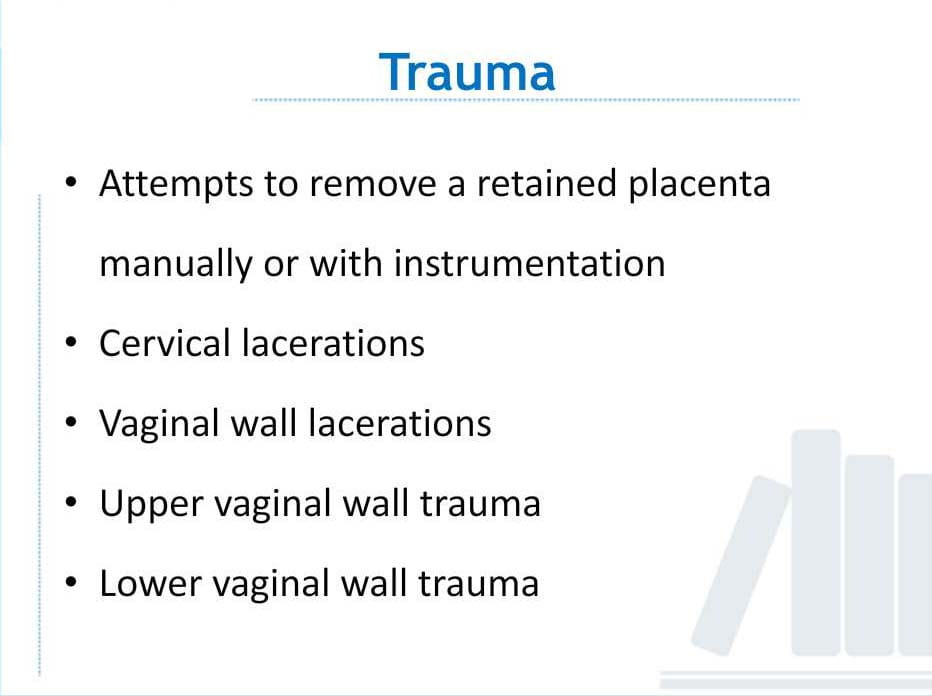 Trauma

• Attempts to remove a retained placenta manually or with instrumentation
• Cervical lacerations
• Vaginal wall lacerations
• Upper vaginal wall trauma
• Lower vaginal wall trauma